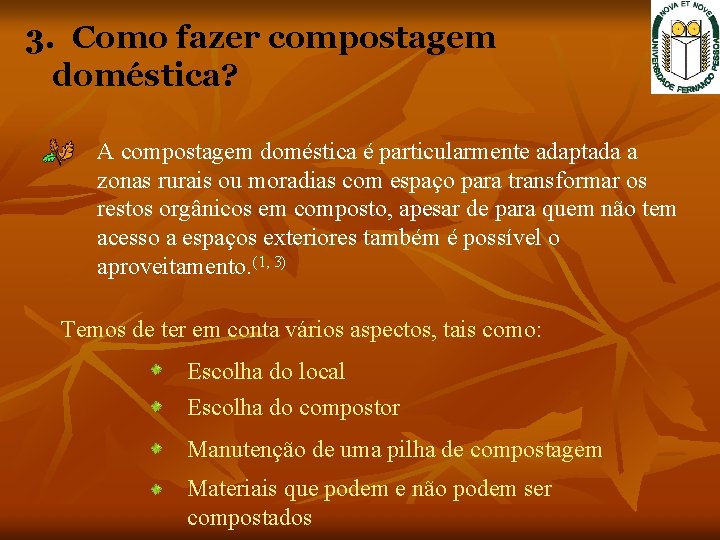 3. Como fazer compostagem doméstica?

NOVA ET NOVE
UNIVERSIDADE FERNANDO PESSOA

A compostagem doméstica é particularmente adaptada a zonas rurais ou moradias com espaço para transformar os restos orgânicos em composto, apesar de para quem não tem acesso a espaços exteriores também é possível o aproveitamento.$^{(1, 3)}$

Temos de ter em conta vários aspectos, tais como:

Escolha do local

Escolha do compostor

Manutenção de uma pilha de compostagem

Materiais que podem e não podem ser compostados